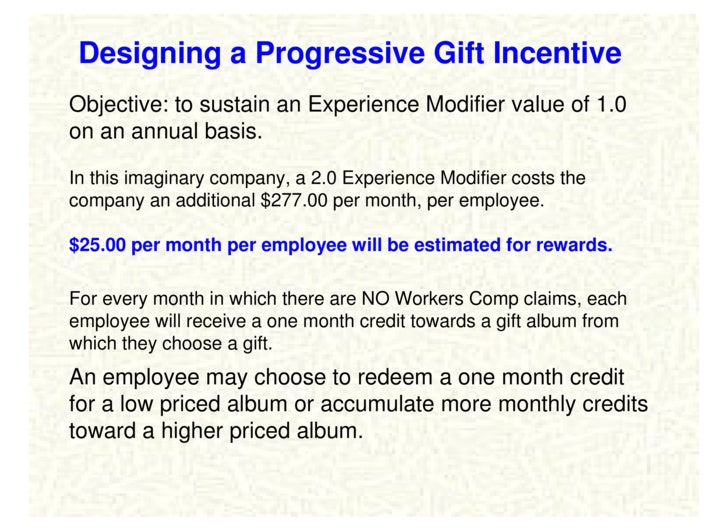 Designing a Progressive Gift Incentive

Objective: to sustain an Experience Modifier value of 1.0 on an annual basis.

In this imaginary company, a 2.0 Experience Modifier costs the company an additional \$277.00 per month, per employee.

\$25.00 per month per employee will be estimated for rewards.

For every month in which there are NO Workers Comp claims, each employee will receive a one month credit towards a gift album from which they choose a gift.

An employee may choose to redeem a one month credit for a low priced album or accumulate more monthly credits toward a higher priced album.